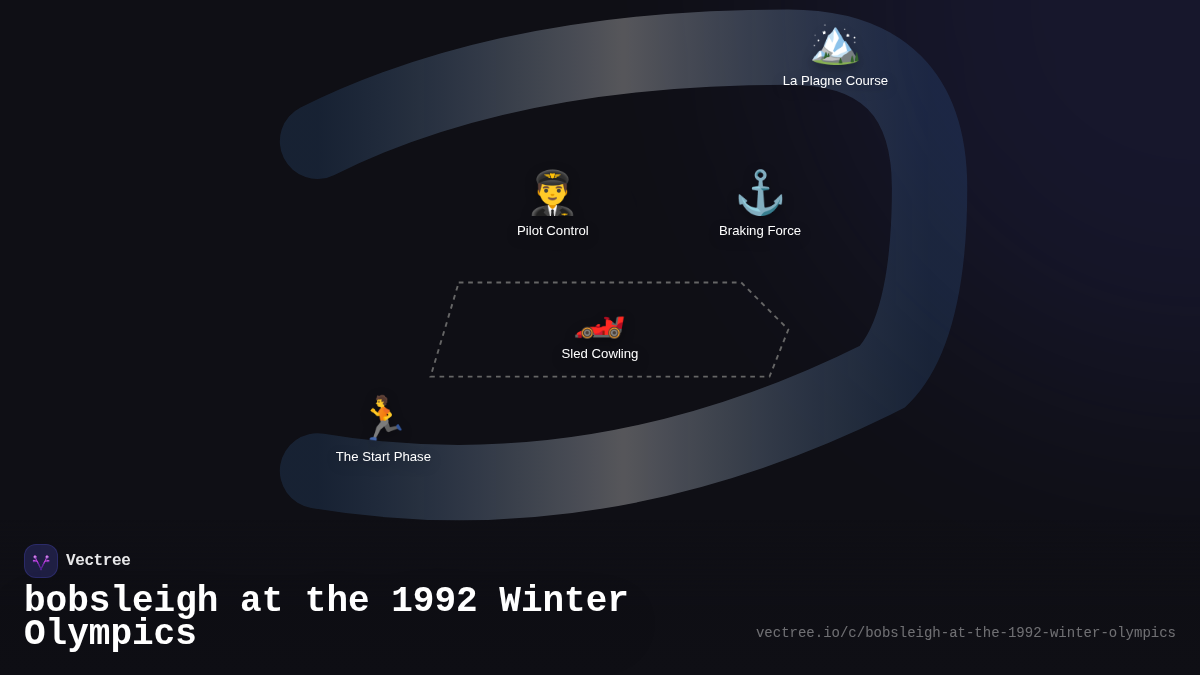 La Plagne Course

Pilot Control

Braking Force

Sled Cowling

The Start Phase

Vectree

bobsleigh at the 1992 Winter Olympics

vectree.io/c/bobsleigh-at-the-1992-winter-olympics